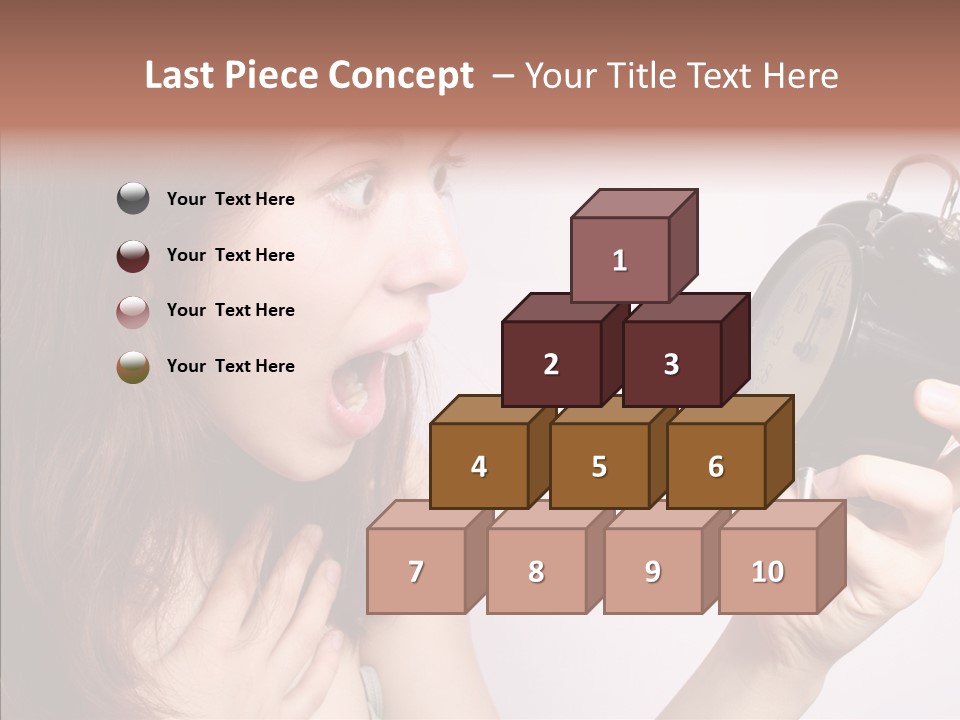 Last Piece Concept – Your Title Text Here

Your Text Here

Your Text Here

Your Text Here

Your Text Here

1

2

3

4

5

6

7

8

9

10